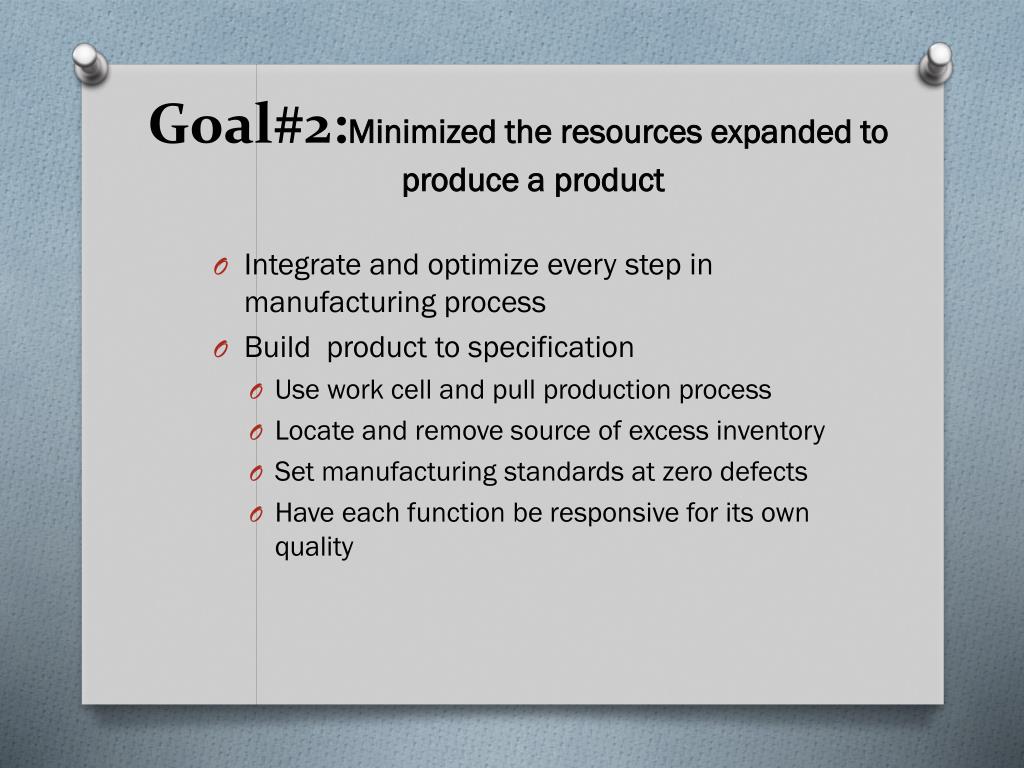 Goal#2:Minimized the resources expanded to produce a product

O Integrate and optimize every step in manufacturing process
O Build product to specification
O Use work cell and pull production process
O Locate and remove source of excess inventory
O Set manufacturing standards at zero defects
O Have each function be responsive for its own quality